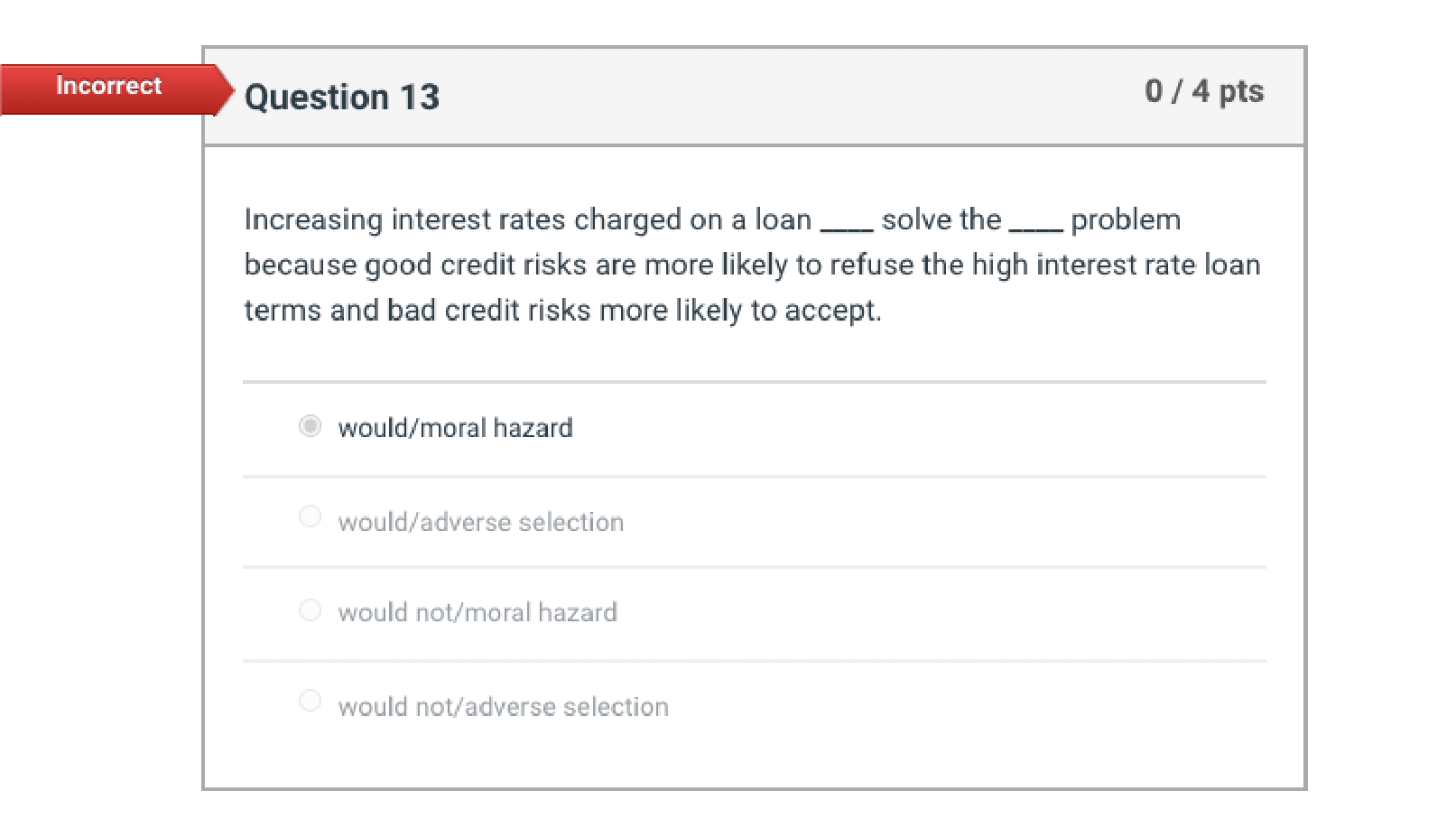 Incorrect

Question 13

0 / 4 pts

Increasing interest rates charged on a loan ____ solve the ____ problem because good credit risks are more likely to refuse the high interest rate loan terms and bad credit risks more likely to accept.

would/moral hazard

would/adverse selection

would not/moral hazard

would not/adverse selection